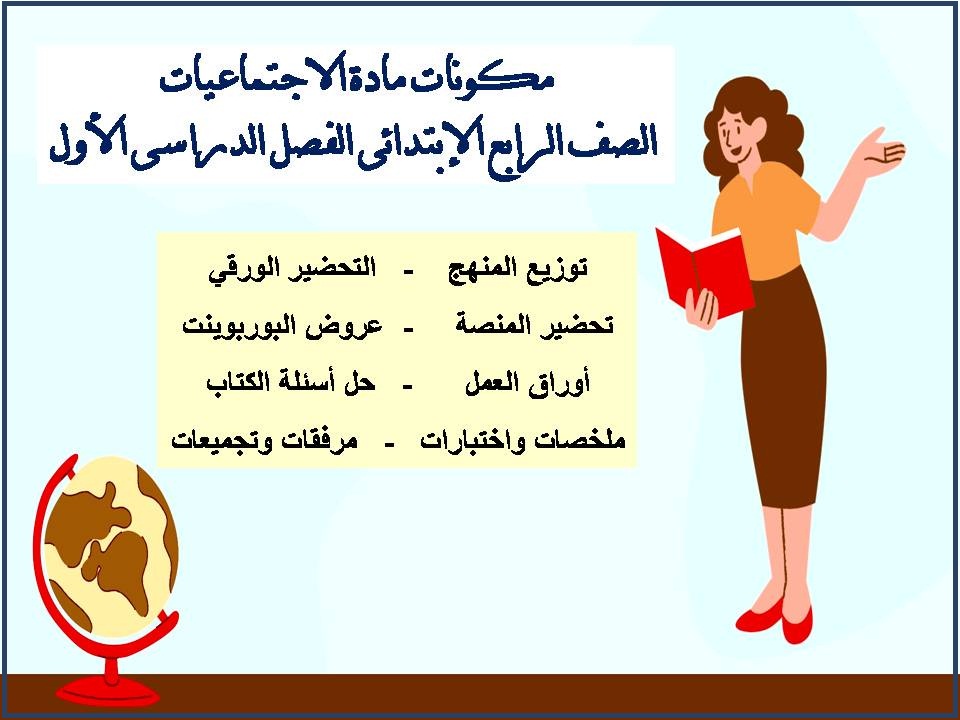 مكونات مادة الاجتماعيات
الصف الرابع الإبتدائى الفصل الدراسى الأول

توزيع المنهج - التحضير الورقي
تحضير المنصة - عروض البوربوينت
أوراق العمل - حل أسئلة الكتاب
ملخصات واختبارات - مرفقات وتجميعات